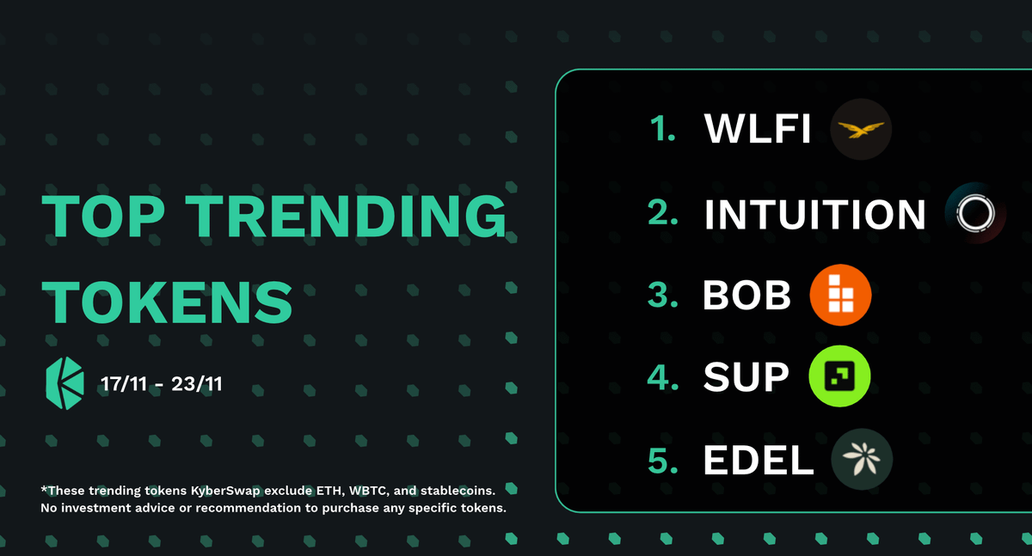 TOP TRENDING TOKENS

17/11 - 23/11

*These trending tokens KyberSwap exclude ETH, WBTC, and stablecoins. No investment advice or recommendation to purchase any specific tokens.

1. WLFI
2. INTUITION
3. BOB
4. SUP
5. EDEL